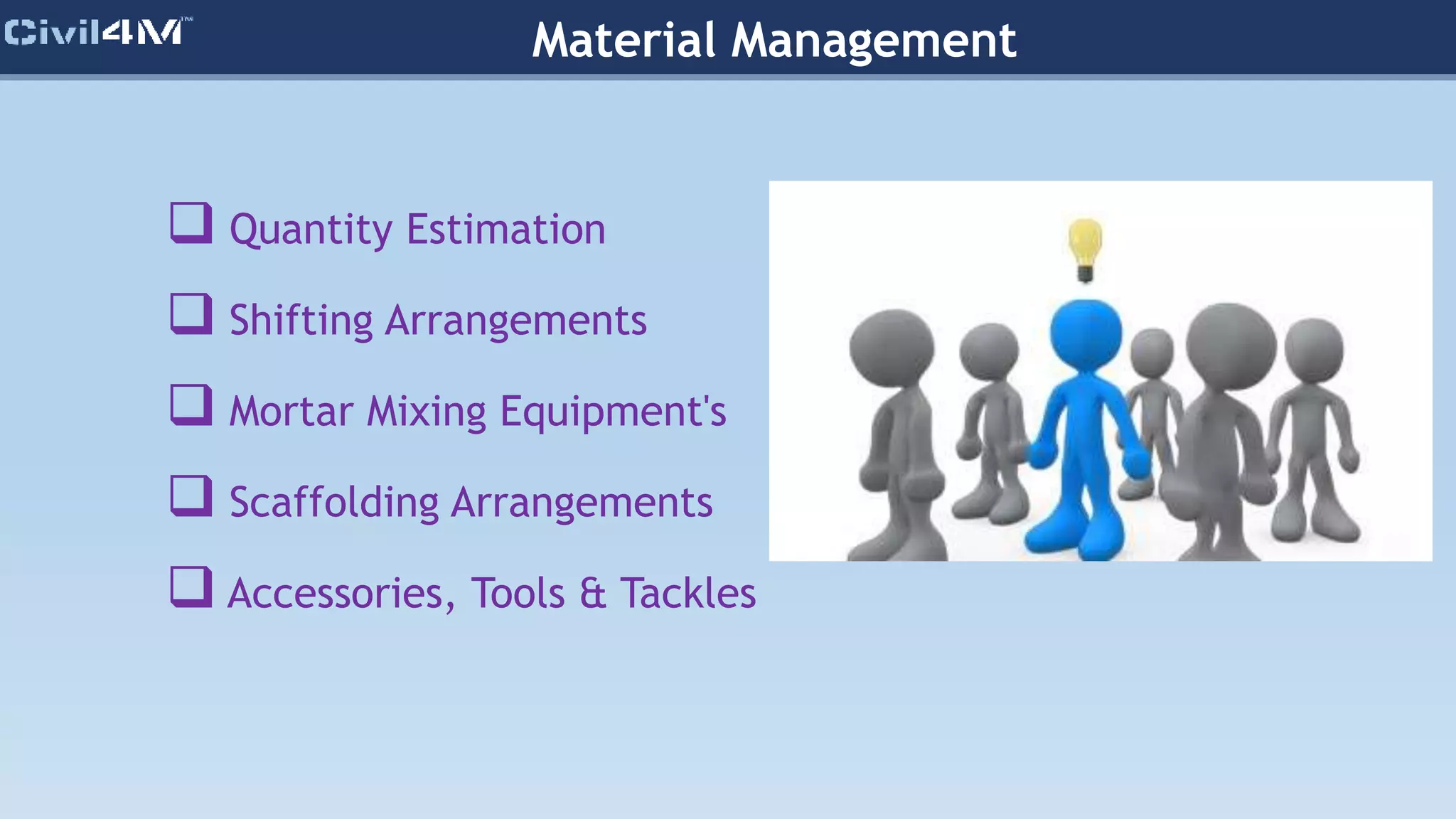 Civil4M™

Material Management

❑ Quantity Estimation

❑ Shifting Arrangements

❑ Mortar Mixing Equipment's

❑ Scaffolding Arrangements

❑ Accessories, Tools & Tackles